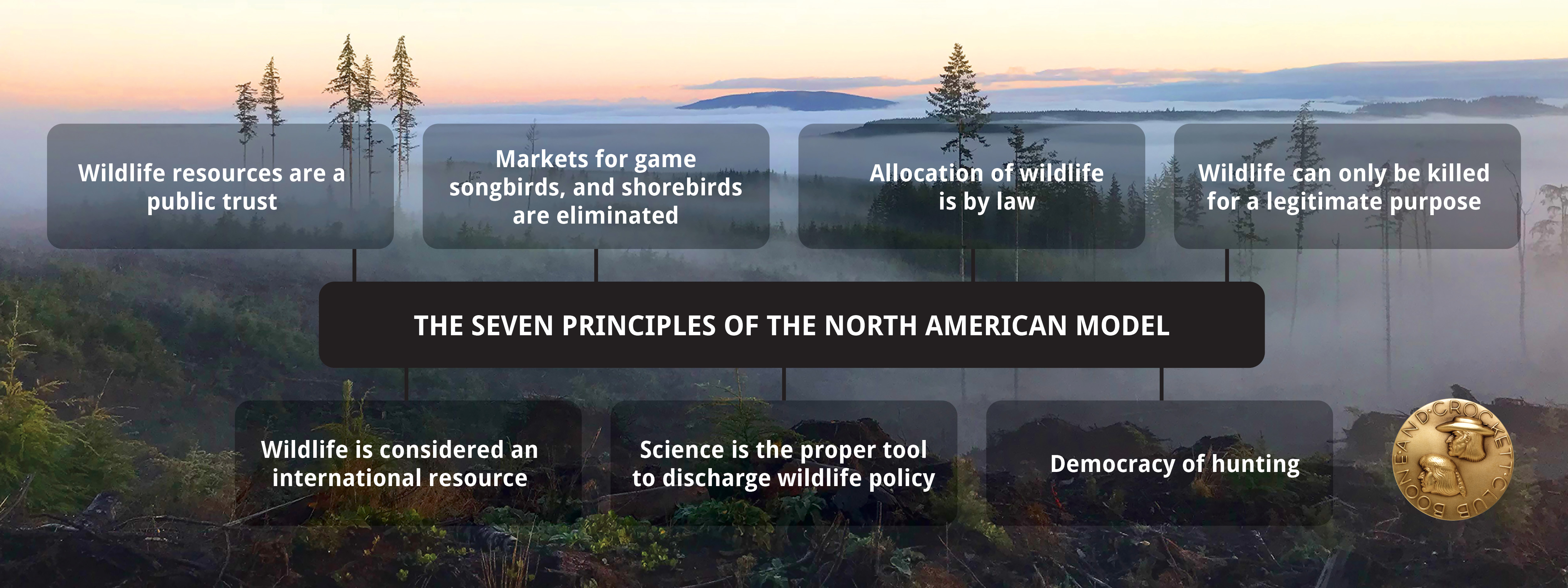 Wildlife resources are a public trust

Markets for game songbirds, and shorebirds are eliminated

Allocation of wildlife is by law

Wildlife can only be killed for a legitimate purpose

THE SEVEN PRINCIPLES OF THE NORTH AMERICAN MODEL

Wildlife is considered an international resource

Science is the proper tool to discharge wildlife policy

Democracy of hunting

BOONE AND CROCKETT CLUB